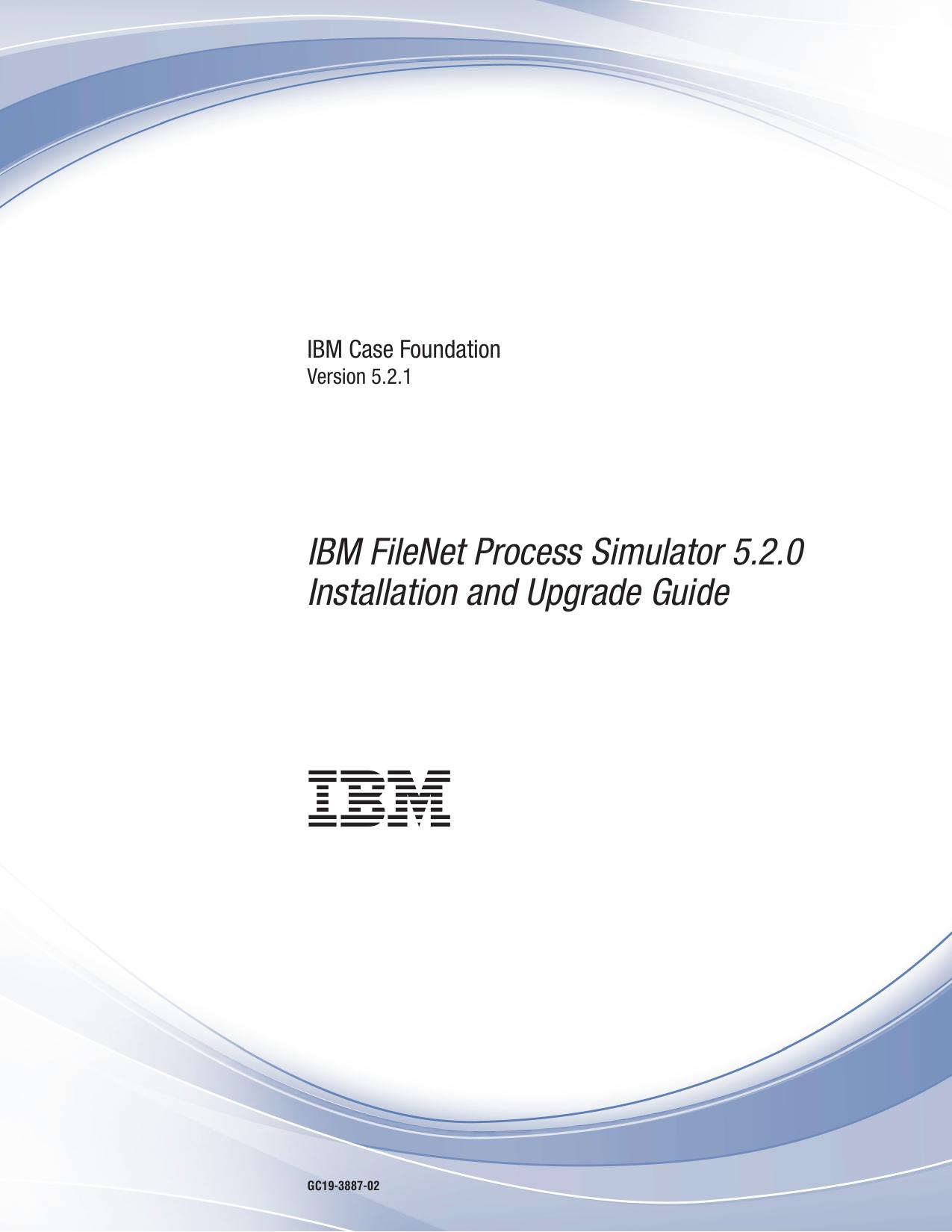 IBM Case Foundation
Version 5.2.1

IBM FileNet Process Simulator 5.2.0 Installation and Upgrade Guide

IBM

GC19-3887-02